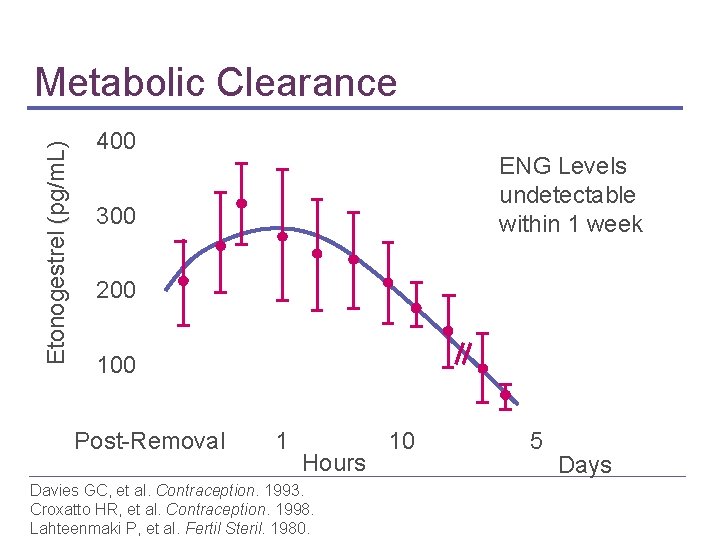 Metabolic Clearance

Etonogestrel (pg/mL)

400

300

200

100

ENG Levels undetectable within 1 week

Post-Removal 1 10 5

Hours

Days

Davies GC, et al. Contraception. 1993.
Croxatto HR, et al. Contraception. 1998.
Lahteenmaki P, et al. Fertil Steril. 1980.